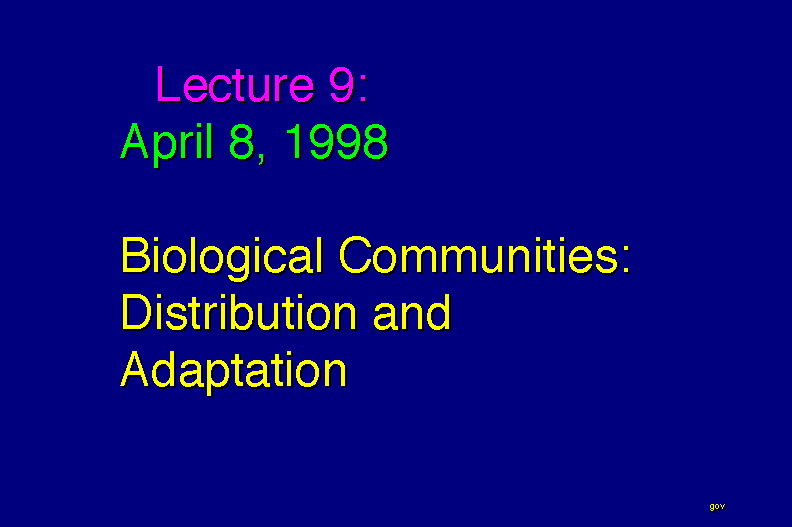 Lecture 9:
April 8, 1998

Biological Communities:
Distribution and
Adaptation

gov